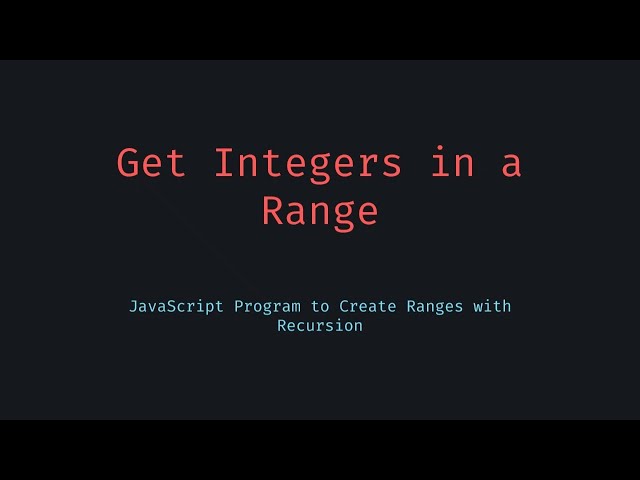 Get Integers in a Range

JavaScript Program to Create Ranges with Recursion